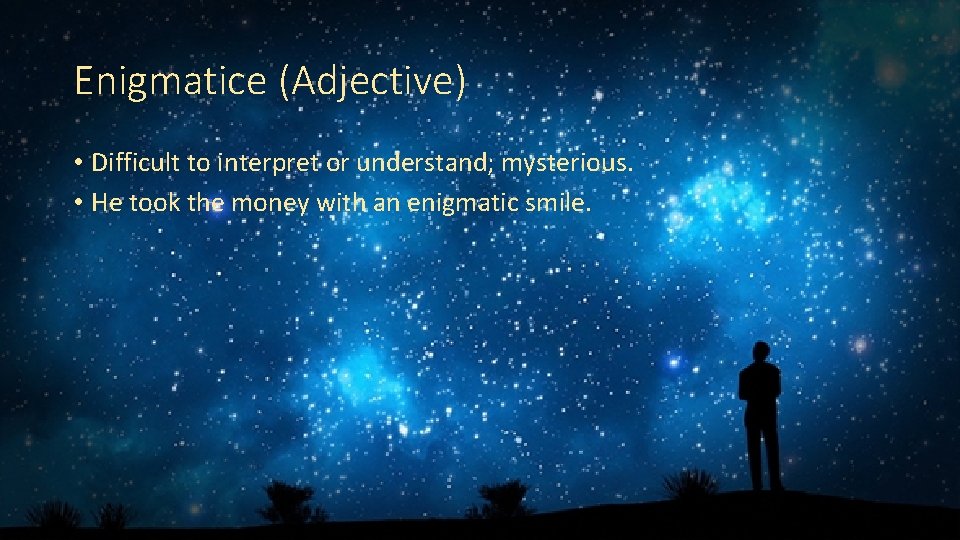 Enigmatice (Adjective)

• Difficult to interpret or understand; mysterious.
• He took the money with an enigmatic smile.